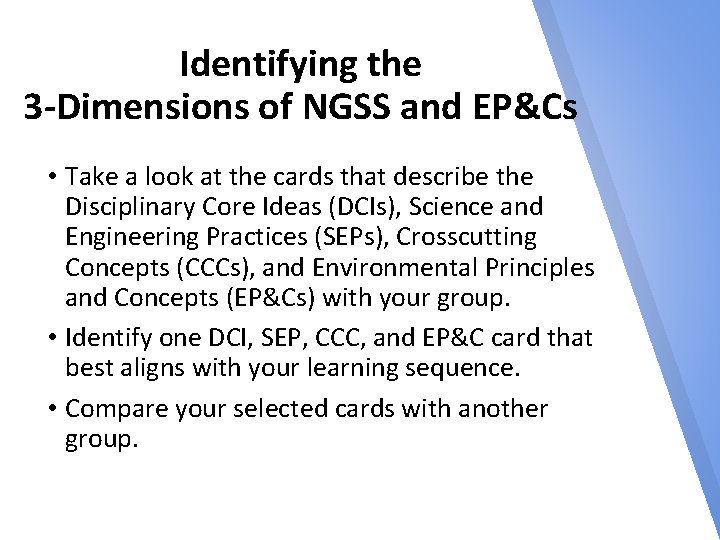 Identifying the
3-Dimensions of NGSS and EP&Cs

• Take a look at the cards that describe the Disciplinary Core Ideas (DCIs), Science and Engineering Practices (SEPs), Crosscutting Concepts (CCCs), and Environmental Principles and Concepts (EP&Cs) with your group.

• Identify one DCI, SEP, CCC, and EP&C card that best aligns with your learning sequence.

• Compare your selected cards with another group.